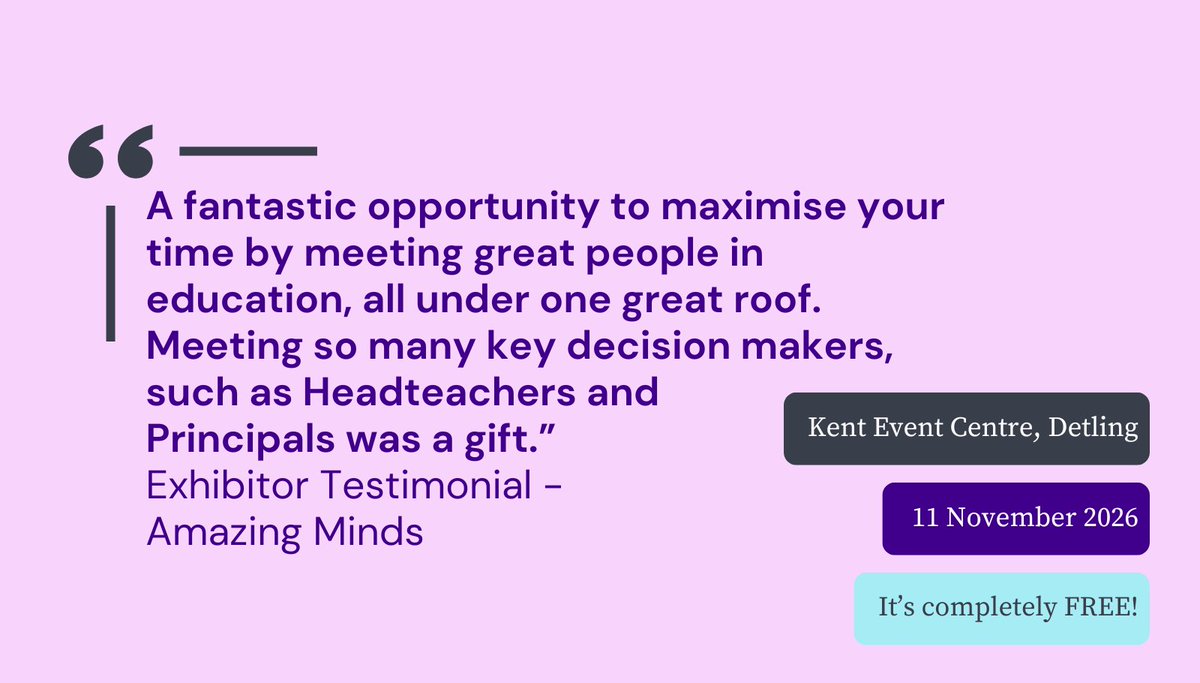 “

A fantastic opportunity to maximise your time by meeting great people in education, all under one great roof. Meeting so many key decision makers, such as Headteachers and Principals was a gift.”
Exhibitor Testimonial - Amazing Minds

Kent Event Centre, Detling

11 November 2026

It’s completely FREE!